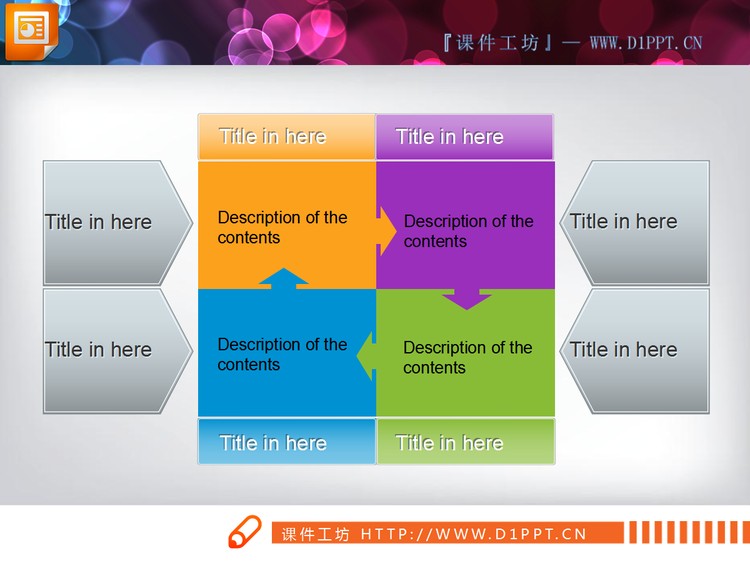 『课件工坊』— WWW.D1PPT.CN

Title in here

Title in here

Title in here

Description of the contents

Description of the contents

Title in here

Title in here

Description of the contents

Description of the contents

Title in here

Title in here

Title in here

课件工坊 HTTP://WWW.D1PPT.CN